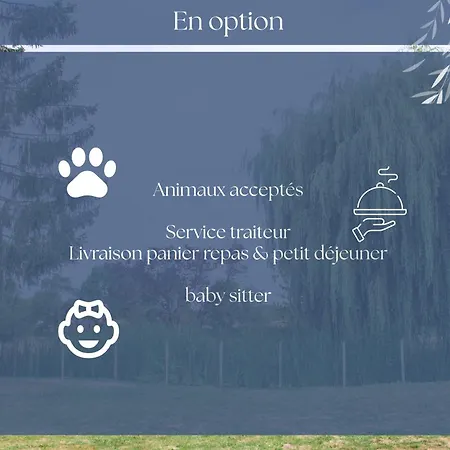 En option

Animaux acceptés

Service traiteur
Livraison panier repas & petit déjeuner

baby sitter